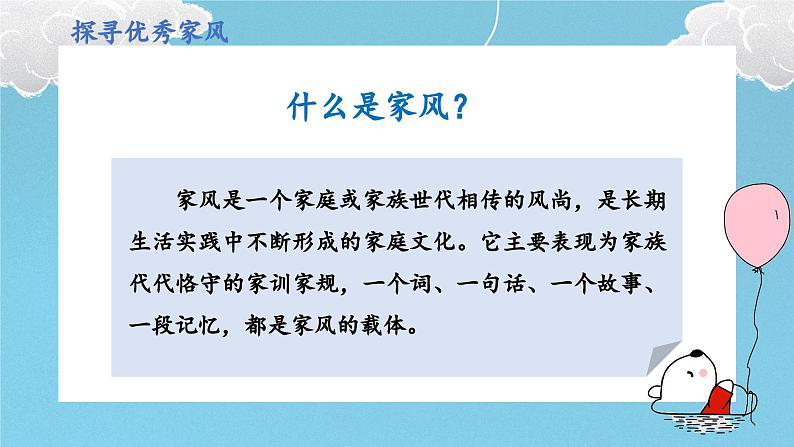 探寻优秀家风

什么是家风？

家风是一个家庭或家族世代相传的风尚，是长期生活实践中不断形成的家庭文化。它主要表现为家族代代恪守的家训家规，一个词、一句话、一个故事、一段记忆，都是家风的载体。